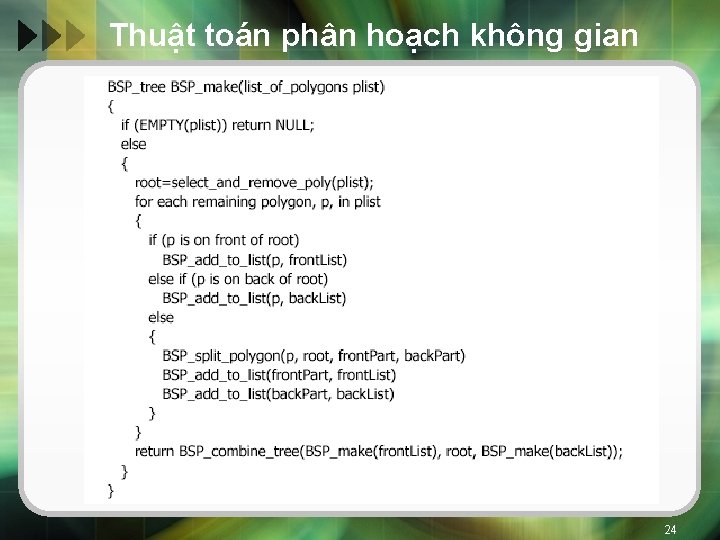 Thuật toán phân hoạch không gian

BSP_tree BSP_make(list_of_polygons plist)
{
 if (EMPTY(plist)) return NULL;
 else
 {
  root=select_and_remove_poly(plist);
  for each remaining polygon, p, in plist
  {
   if (p is on front of root)
    BSP_add_to_list(p, frontList)
   else if (p is on back of root)
    BSP_add_to_list(p, backList)
   else
   {
    BSP_split_polygon(p, root, frontPart, backPart)
    BSP_add_to_list(frontPart, frontList)
    BSP_add_to_list(backPart, backList)
   }
  }
  return BSP_combine_tree(BSP_make(frontList), root, BSP_make(backList));
 }
}

24